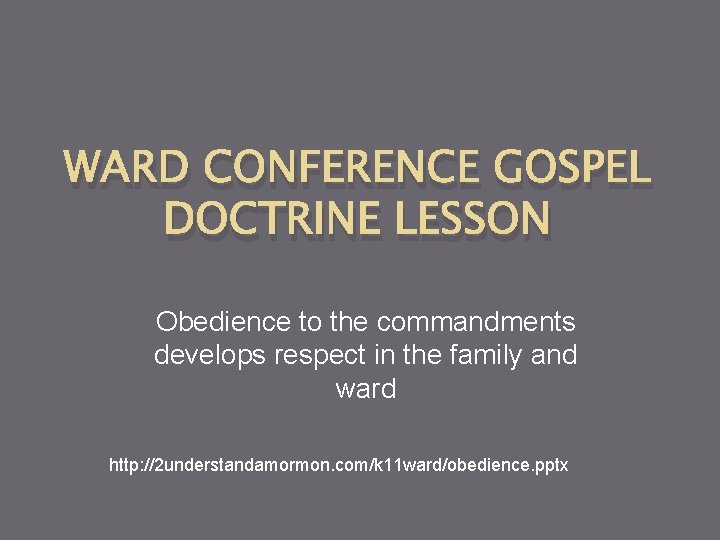 WARD CONFERENCE GOSPEL DOCTRINE LESSON

Obedience to the commandments develops respect in the family and ward

http://2understandamormon.com/k11ward/obedience.pptx